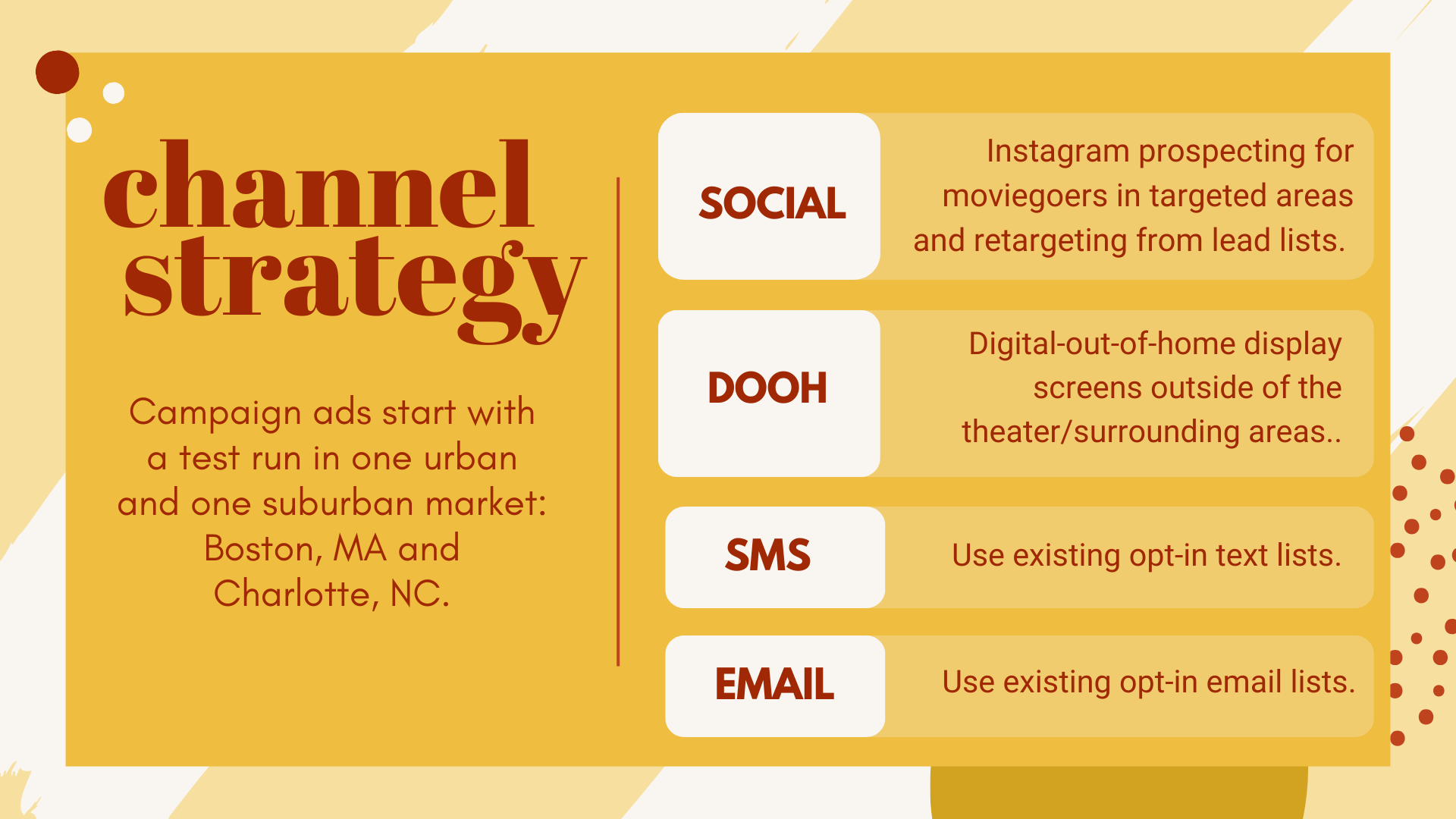 channel strategy

Campaign ads start with a test run in one urban and one suburban market: Boston, MA and Charlotte, NC.

SOCIAL

Instagram prospecting for moviegoers in targeted areas and retargeting from lead lists.

DOOH

Digital-out-of-home display screens outside of the theater/surrounding areas..

SMS

Use existing opt-in text lists.

EMAIL

Use existing opt-in email lists.